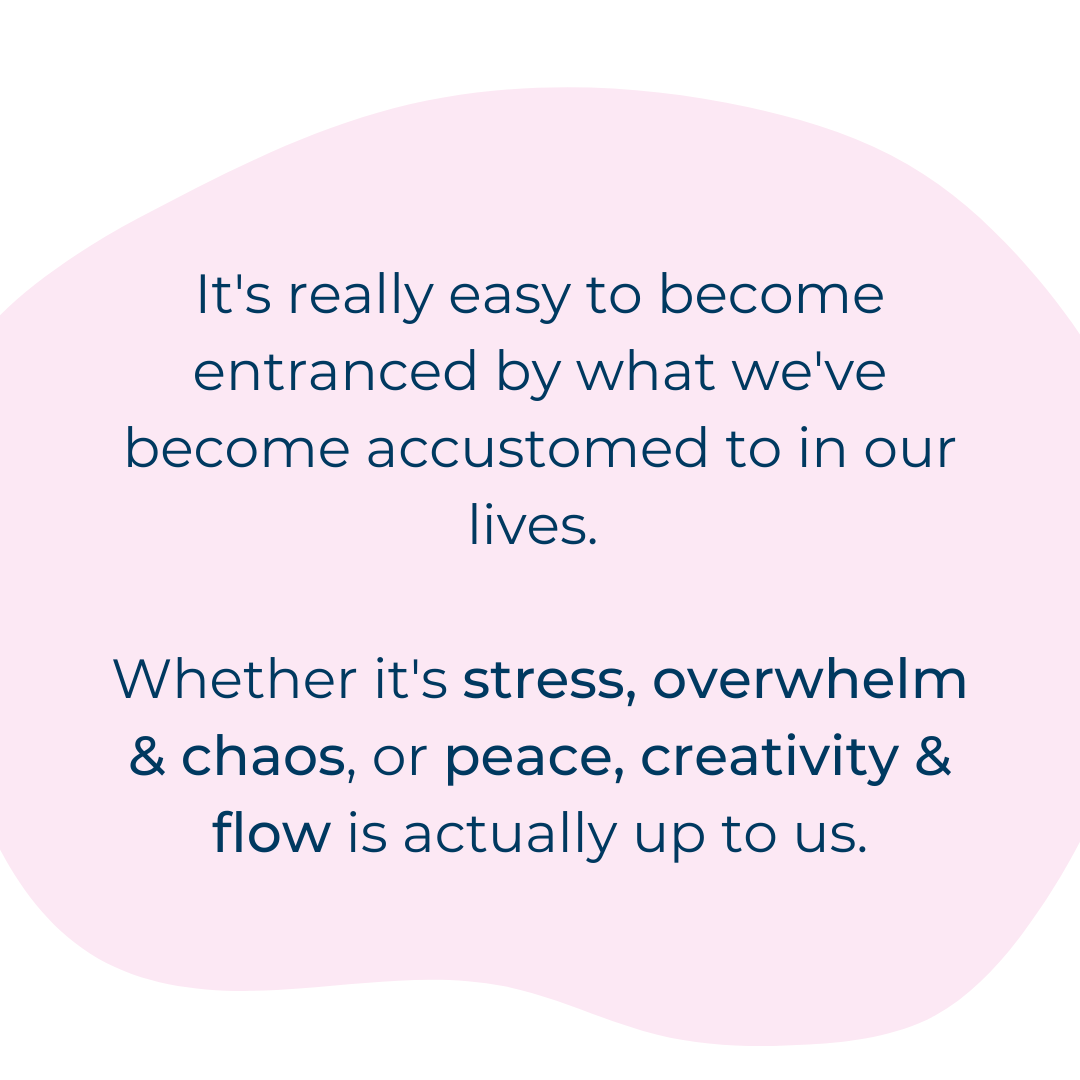 It's really easy to become entranced by what we've become accustomed to in our lives.

Whether it's stress, overwhelm & chaos, or peace, creativity & flow is actually up to us.